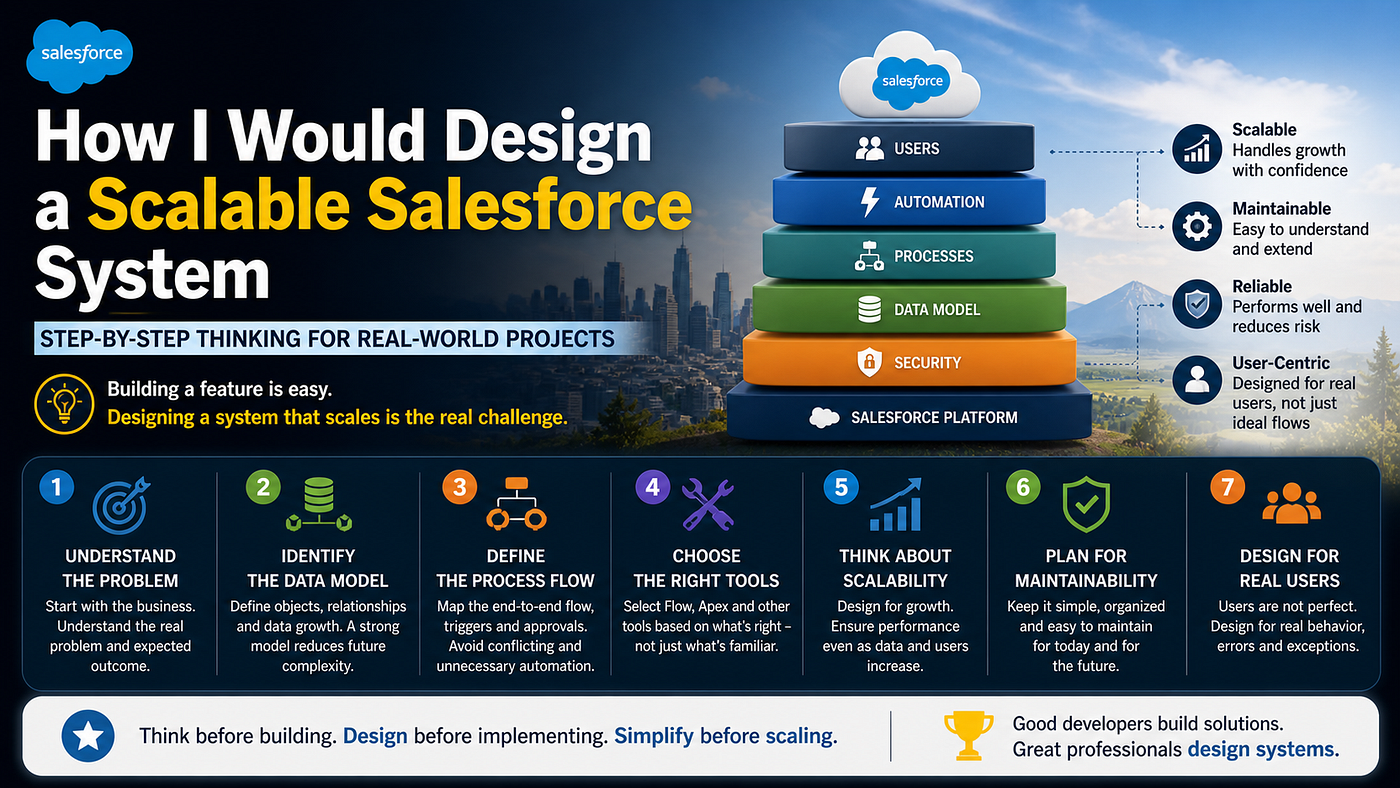 salesforce

How I Would Design a Scalable Salesforce System

STEP-BY-STEP THINKING FOR REAL-WORLD PROJECTS

Building a feature is easy.
Designing a system that scales is the real challenge.

salesforce

USERS
AUTOMATION
PROCESSES
DATA MODEL
SECURITY
SALESFORCE PLATFORM

Scalable
Handles growth with confidence

Maintainable
Easy to understand and extend

Reliable
Performs well and reduces risk

User-Centric
Designed for real users, not just ideal flows

1
UNDERSTAND THE PROBLEM
Start with the business. Understand the real problem and expected outcome.

2
IDENTIFY THE DATA MODEL
Define objects, relationships and data growth. A strong model reduces future complexity.

3
DEFINE THE PROCESS FLOW
Map the end-to-end flow, triggers and approvals. Avoid conflicting and unnecessary automation.

4
CHOOSE THE RIGHT TOOLS
Select Flow, Apex and other tools based on what's right – not just what's familiar.

5
THINK ABOUT SCALABILITY
Design for growth. Ensure performance even as data and users increase.

6
PLAN FOR MAINTAINABILITY
Keep it simple, organized and easy to maintain for today and for the future.

7
DESIGN FOR REAL USERS
Users are not perfect. Design for real behavior, errors and exceptions.

Think before building. Design before implementing. Simplify before scaling.

Good developers build solutions.
Great professionals design systems.